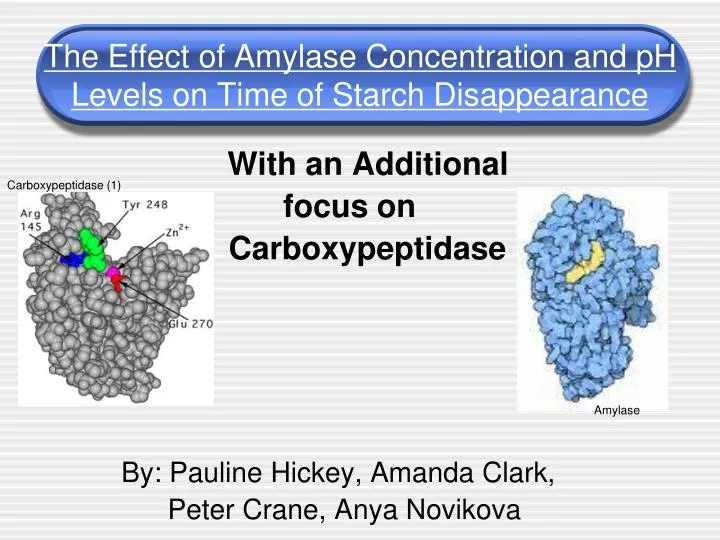 The Effect of Amylase Concentration and pH Levels on Time of Starch Disappearance

With an Additional focus on Carboxypeptidase

Carboxypeptidase (1)

Arg 145

Tyr 248

$Zn^{2+}$

Glu 270

Amylase

By: Pauline Hickey, Amanda Clark, Peter Crane, Anya Novikova